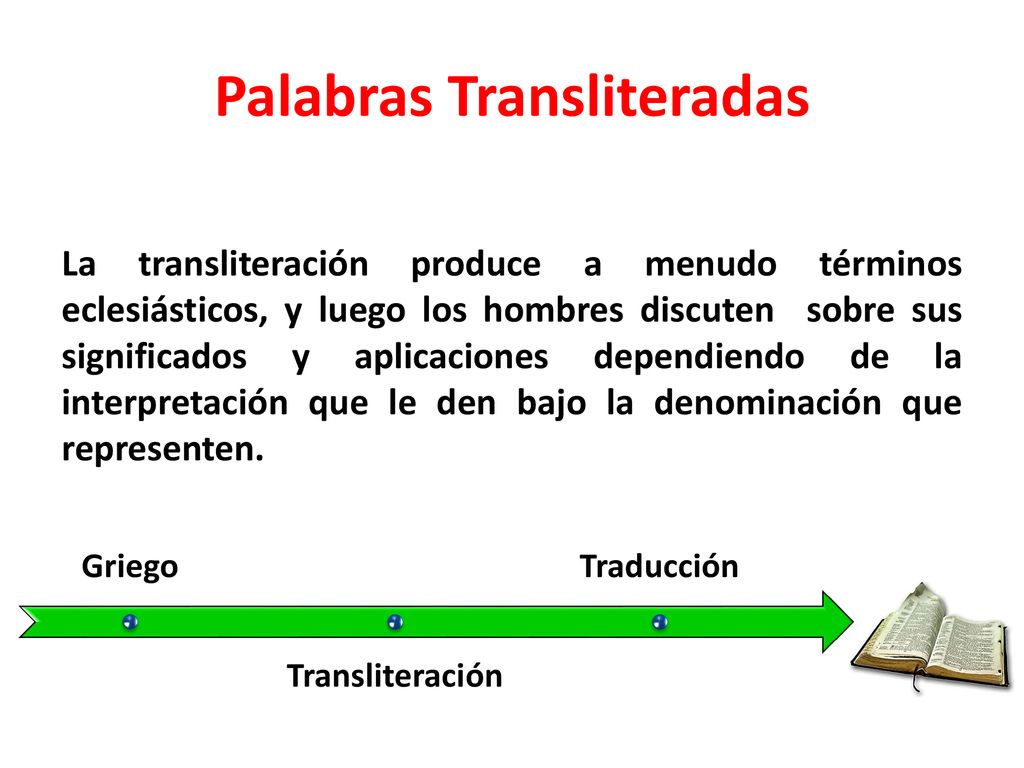 Palabras Transliteradas

La transliteración produce a menudo términos eclesiásticos, y luego los hombres discuten sobre sus significados y aplicaciones dependiendo de la interpretación que le den bajo la denominación que representen.

Griego

Traducción

Transliteración